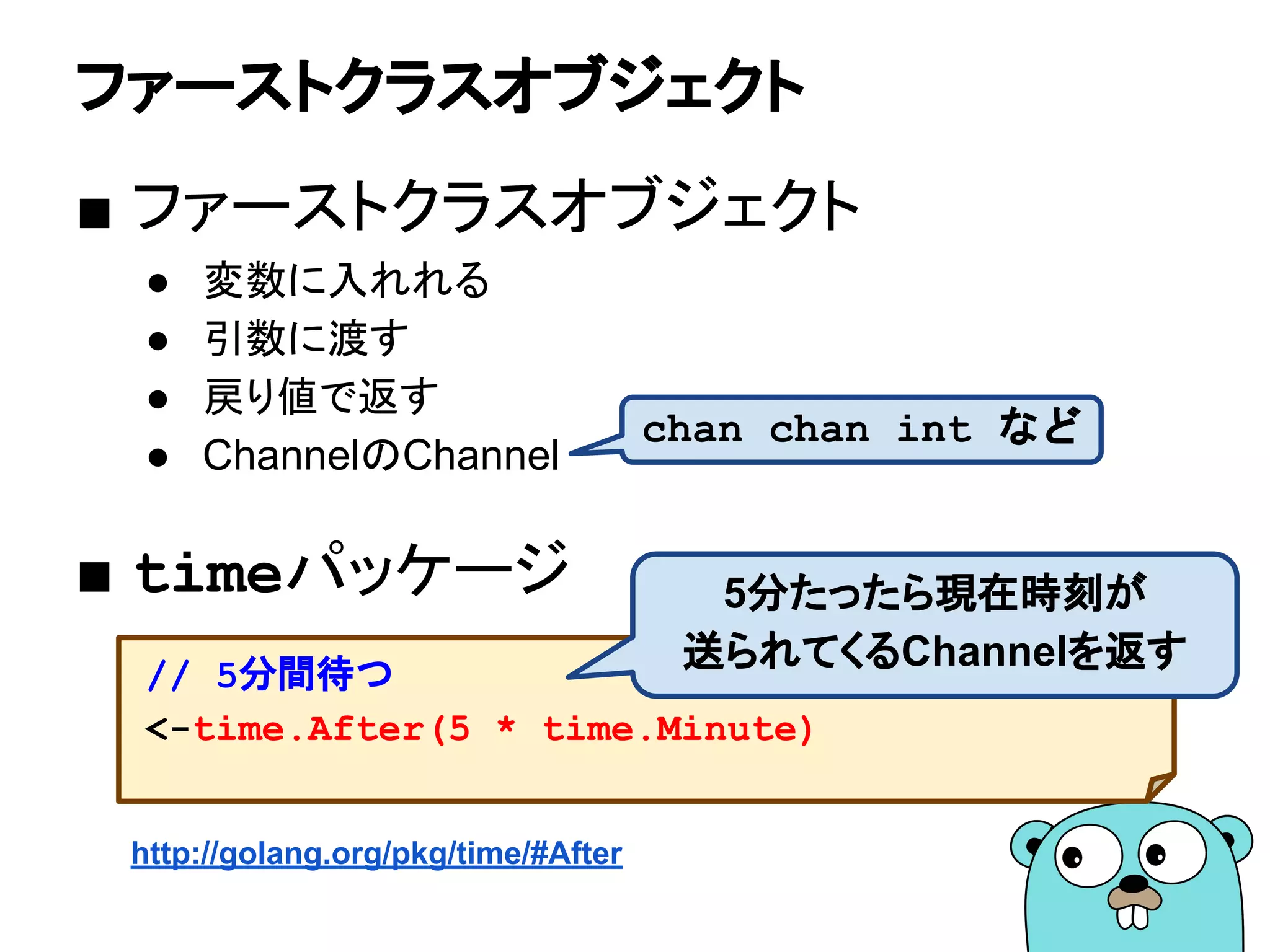 ファーストクラスオブジェクト

■ ファーストクラスオブジェクト

● 変数に入れれる
● 引数に渡す
● 戻り値で返す
● ChannelのChannel

chan chan int など

■ timeパッケージ

5分たったら現在時刻が送られてくるChannelを返す

// 5分間待つ
<-time.After(5 * time.Minute)

http://golang.org/pkg/time/#After